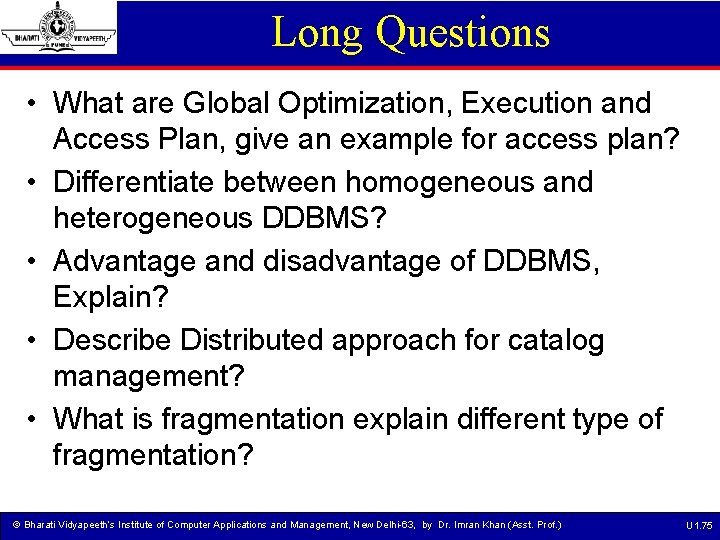 BHARATI VIDYAPEETH PUNE

Long Questions

• What are Global Optimization, Execution and Access Plan, give an example for access plan?
• Differentiate between homogeneous and heterogeneous DDBMS?
• Advantage and disadvantage of DDBMS, Explain?
• Describe Distributed approach for catalog management?
• What is fragmentation explain different type of fragmentation?

© Bharati Vidyapeeth's Institute of Computer Applications and Management, New Delhi-63, by Dr. Imran Khan (Asst. Prof.)

U1.75